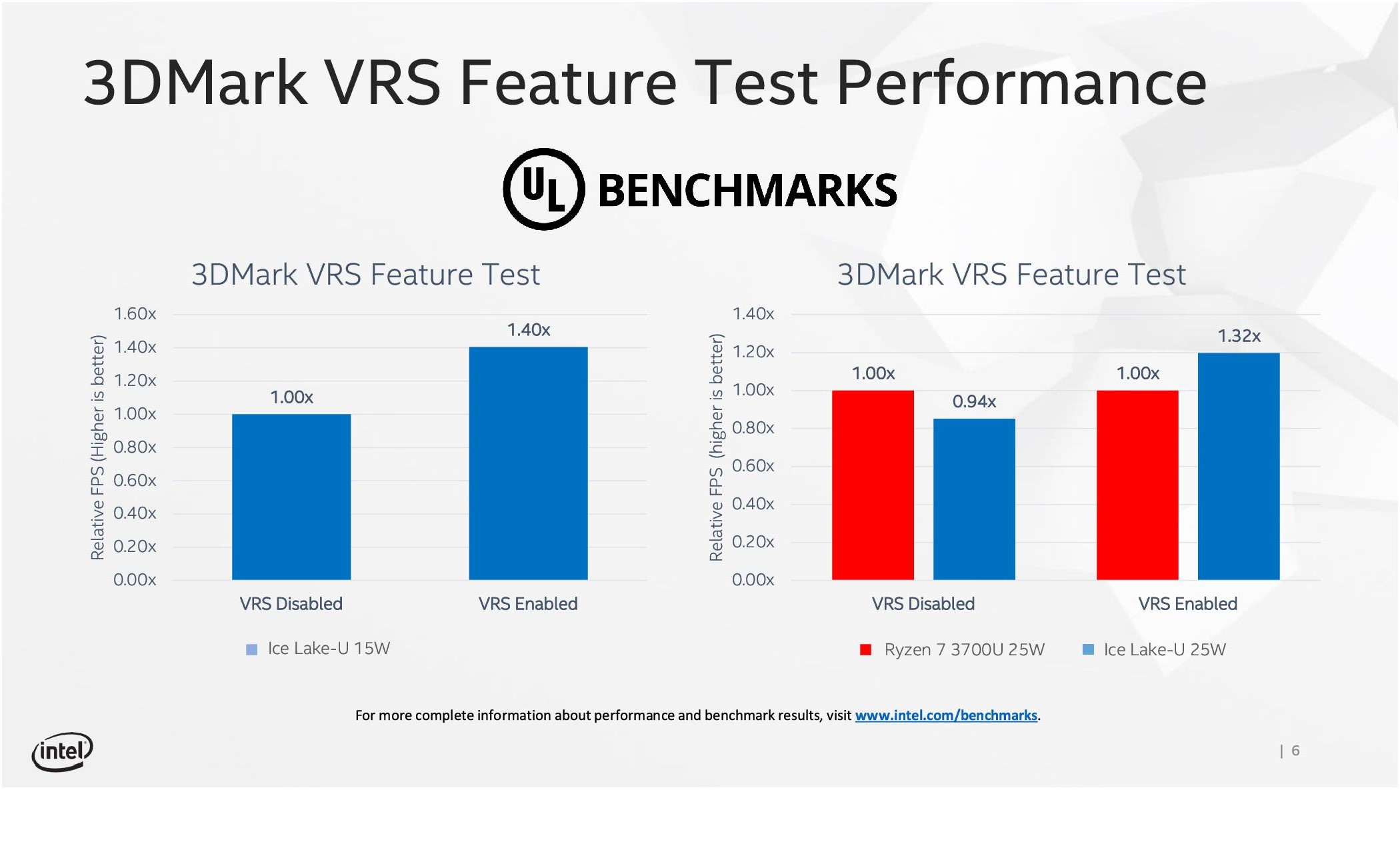 3DMark VRS Feature Test Performance

UL BENCHMARKS

3DMark VRS Feature Test

Relative FPS (Higher is better)

1.60x
1.40x
1.20x
1.00x
0.80x
0.60x
0.40x
0.20x
0.00x

1.00x
1.40x

VRS Disabled
VRS Enabled

Ice Lake-U 15W

3DMark VRS Feature Test

Relative FPS (higher is better)

1.40x
1.20x
1.00x
0.80x
0.60x
0.40x
0.20x
0.00x

1.00x
0.94x
1.00x
1.32x

VRS Disabled
VRS Enabled

Ryzen 7 3700U 25W
Ice Lake-U 25W

For more complete information about performance and benchmark results, visit www.intel.com/benchmarks.

intel

| 6